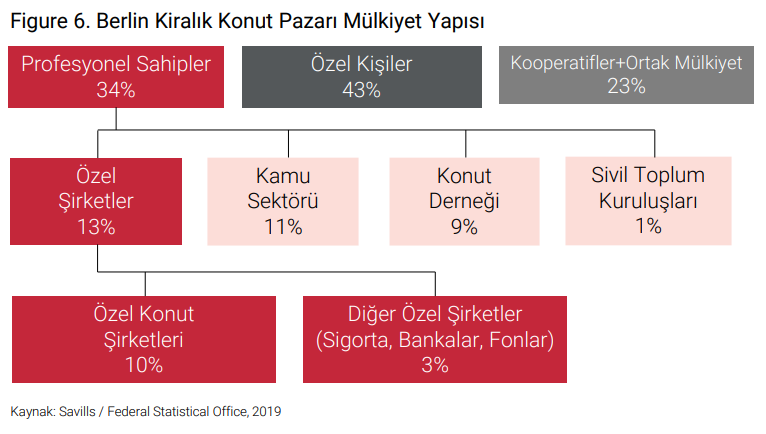 Figure 6. Berlin Kiralık Konut Pazarı Mülkiyet Yapısı

Profesyonel Sahipler
34%

Özel Kişiler
43%

Kooperatifler+Ortak Mülkiyet
23%

Özel
Şirketler
13%

Kamu
Sektörü
11%

Konut
Derneği
9%

Sivil Toplum
Kuruluşları
1%

Özel Konut
Şirketleri
10%

Diğer Özel Şirketler
(Sigorta, Bankalar, Fonlar)
3%

Kaynak: Savills / Federal Statistical Office, 2019